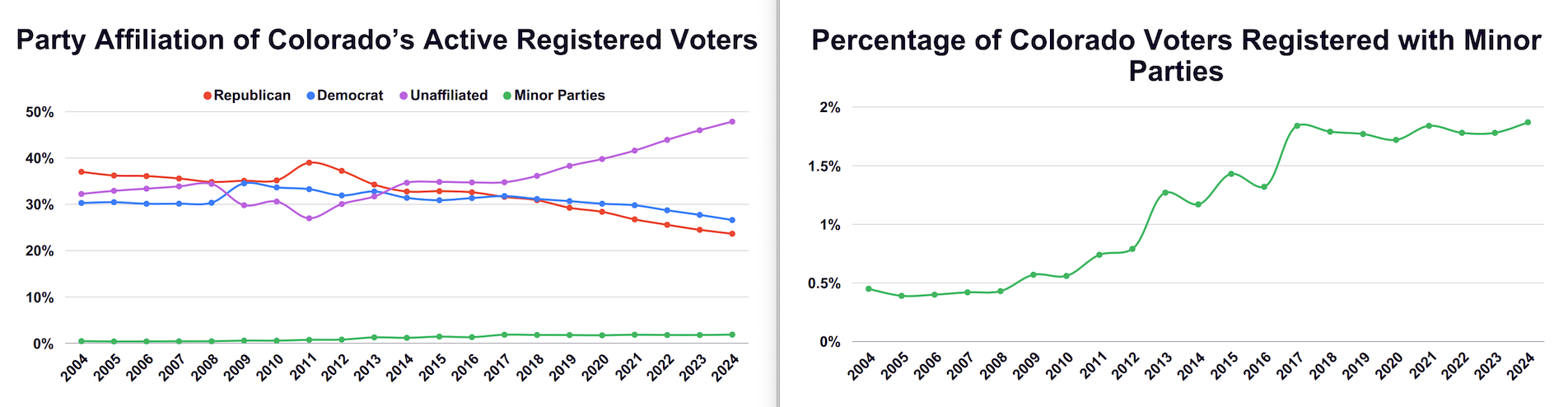 Party Affiliation of Colorado's Active Registered Voters

Republican Democrat Unaffiliated Minor Parties

50%
40%
30%
20%
10%
0%

2004 2005 2006 2007 2008 2009 2010 2011 2012 2013 2014 2015 2016 2017 2018 2019 2020 2021 2022 2023 2024

Percentage of Colorado Voters Registered with Minor Parties

2%
1.5%
1%
0.5%
0%

2004 2005 2006 2007 2008 2009 2010 2011 2012 2013 2014 2015 2016 2017 2018 2019 2020 2021 2022 2023 2024